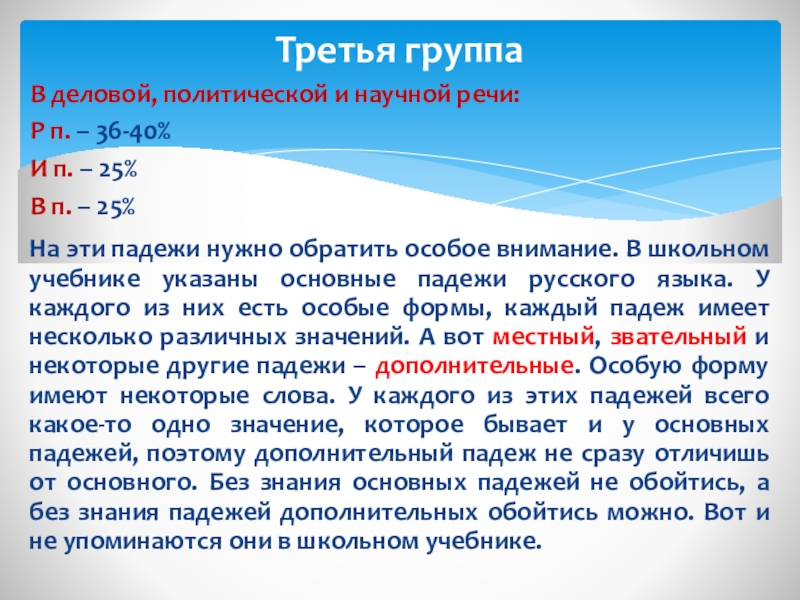 Третья группа

В деловой, политической и научной речи:

Р п. – 36-40%

И п. – 25%

В п. – 25%

На эти падежи нужно обратить особое внимание. В школьном учебнике указаны основные падежи русского языка. У каждого из них есть особые формы, каждый падеж имеет несколько различных значений. А вот местный, звательный и некоторые другие падежи – дополнительные. Особую форму имеют некоторые слова. У каждого из этих падежей всего какое-то одно значение, которое бывает и у основных падежей, поэтому дополнительный падеж не сразу отличишь от основного. Без знания основных падежей не обойтись, а без знания падежей дополнительных обойтись можно. Вот и не упоминаются они в школьном учебнике.